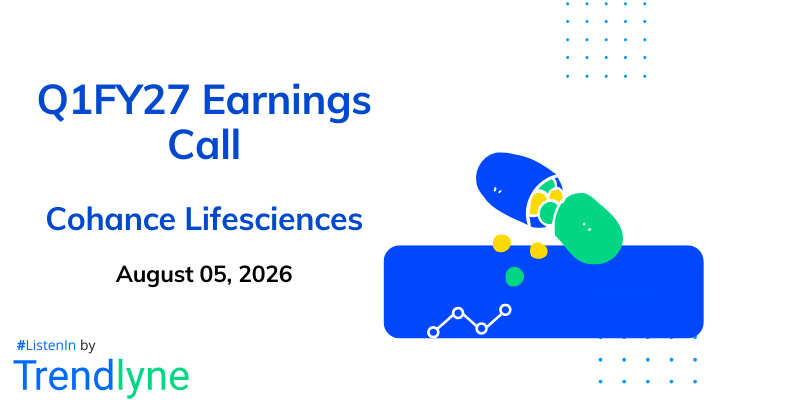 Q1FY27 Earnings Call

Cohance Lifesciences

August 05, 2026

#ListenIn by
Trendlyne